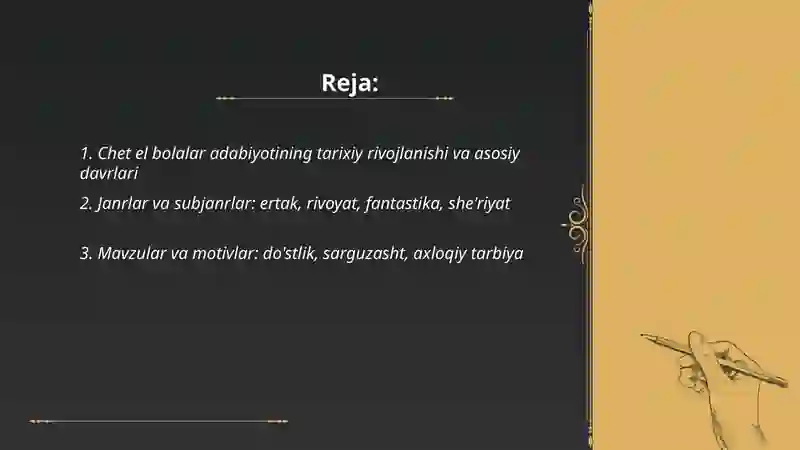 Reja:

1. Chet el bolalar adabiyotining tarixiy rivojlanishi va asosiy davrlari

2. Janrlar va subjanrlar: ertak, rivoyat, fantastika, she'riyat

3. Mavzular va motivlar: do'stlik, sarguzasht, axloqiy tarbiya